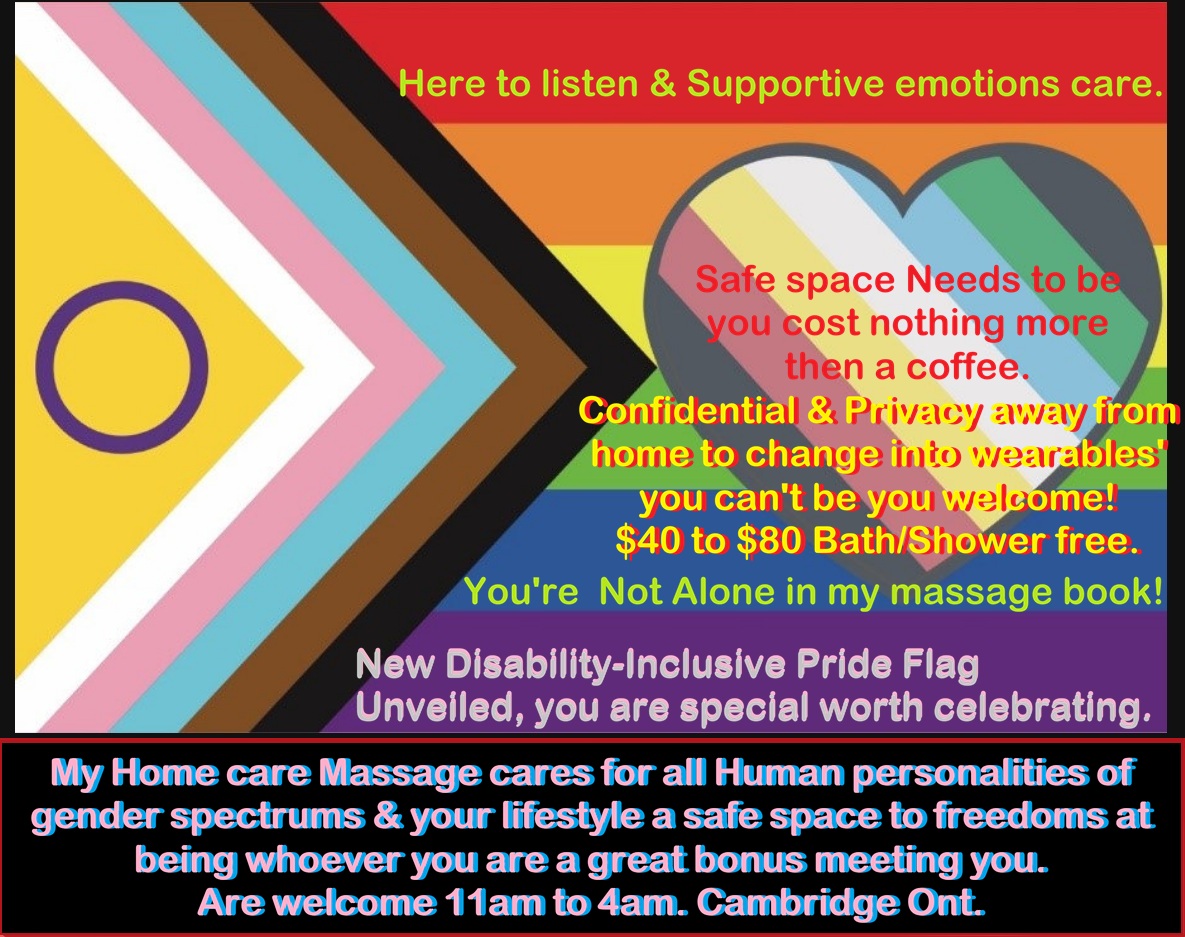 Here to listen & Supportive emotions care.

Safe space Needs to be you cost nothing more then a coffee.

Confidential & Privacy away from home to change into wearables' you can't be you welcome! $40 to $80 Bath/Shower free.

You're Not Alone in my massage book!

New Disability-Inclusive Pride Flag Unveiled, you are special worth celebrating.

My Home care Massage cares for all Human personalities of gender spectrums & your lifestyle a safe space to freedoms at being whoever you are a great bonus meeting you.
Are welcome 11am to 4am. Cambridge Ont.